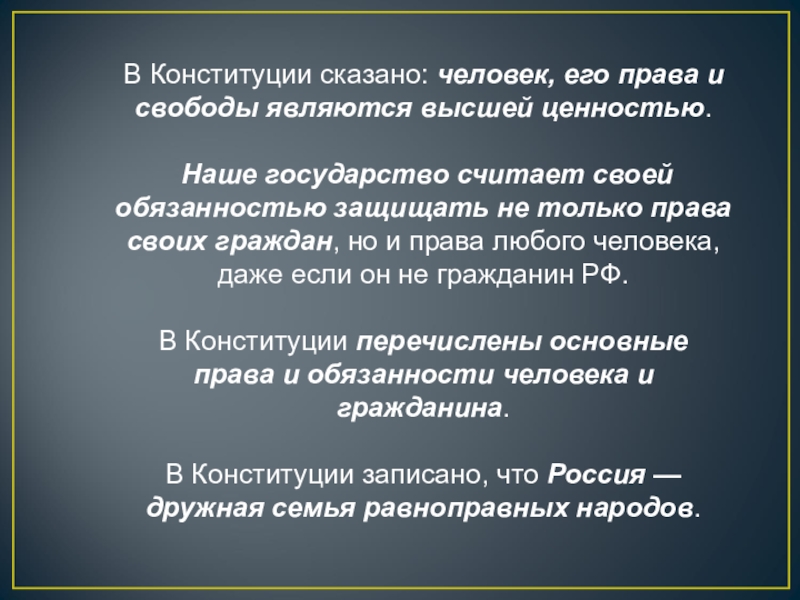 В Конституции сказано: человек, его права и свободы являются высшей ценностью.

Наше государство считает своей обязанностью защищать не только права своих граждан, но и права любого человека, даже если он не гражданин РФ.

В Конституции перечислены основные права и обязанности человека и гражданина.

В Конституции записано, что Россия — дружная семья равноправных народов.